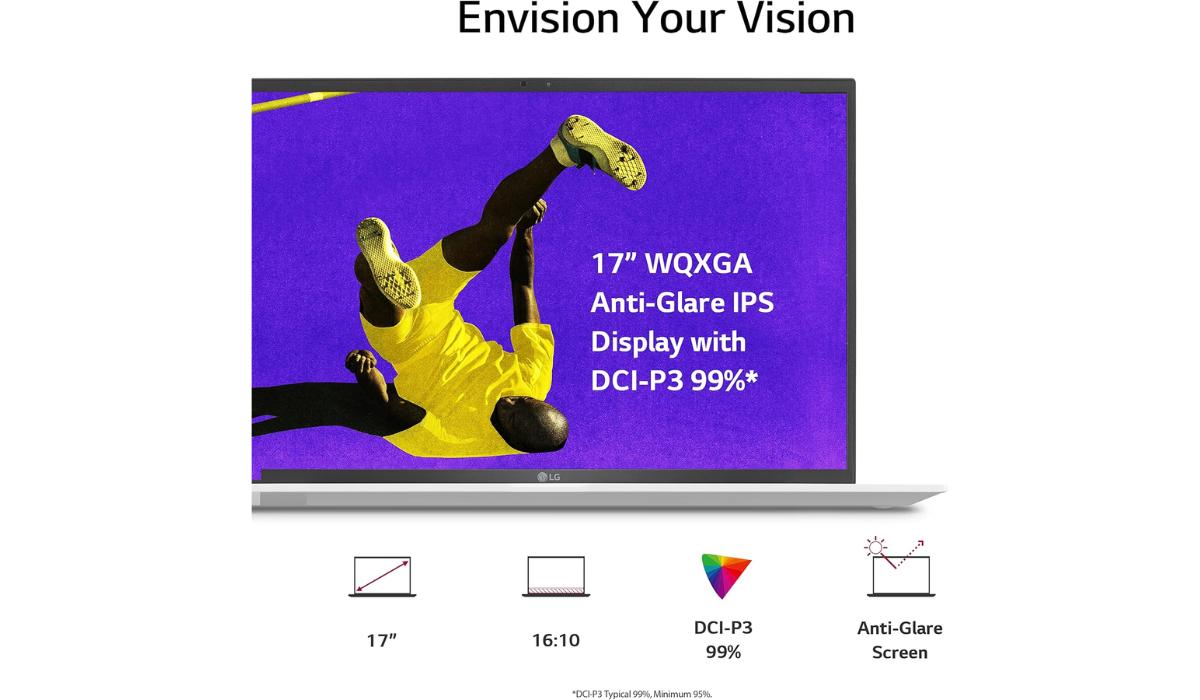 Envision Your Vision

17” WQXGA Anti-Glare IPS Display with DCI-P3 99%*

LG

17”

16:10

DCI-P3 99%

Anti-Glare Screen

*DCI-P3 Typical 99%, Minimum 95%.